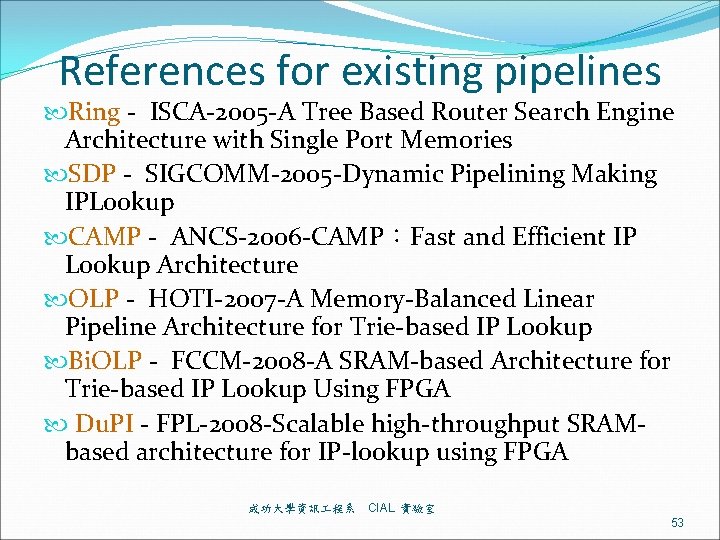 References for existing pipelines

Ring - ISCA-2005-A Tree Based Router Search Engine Architecture with Single Port Memories

SDP - SIGCOMM-2005-Dynamic Pipelining Making IPLookup

CAMP - ANCS-2006-CAMP：Fast and Efficient IP Lookup Architecture

OLP - HOTI-2007-A Memory-Balanced Linear Pipeline Architecture for Trie-based IP Lookup

BiOLP - FCCM-2008-A SRAM-based Architecture for Trie-based IP Lookup Using FPGA

DuPI - FPL-2008-Scalable high-throughput SRAM-based architecture for IP-lookup using FPGA

成功大學資訊工程系 CIAL 實驗室

53